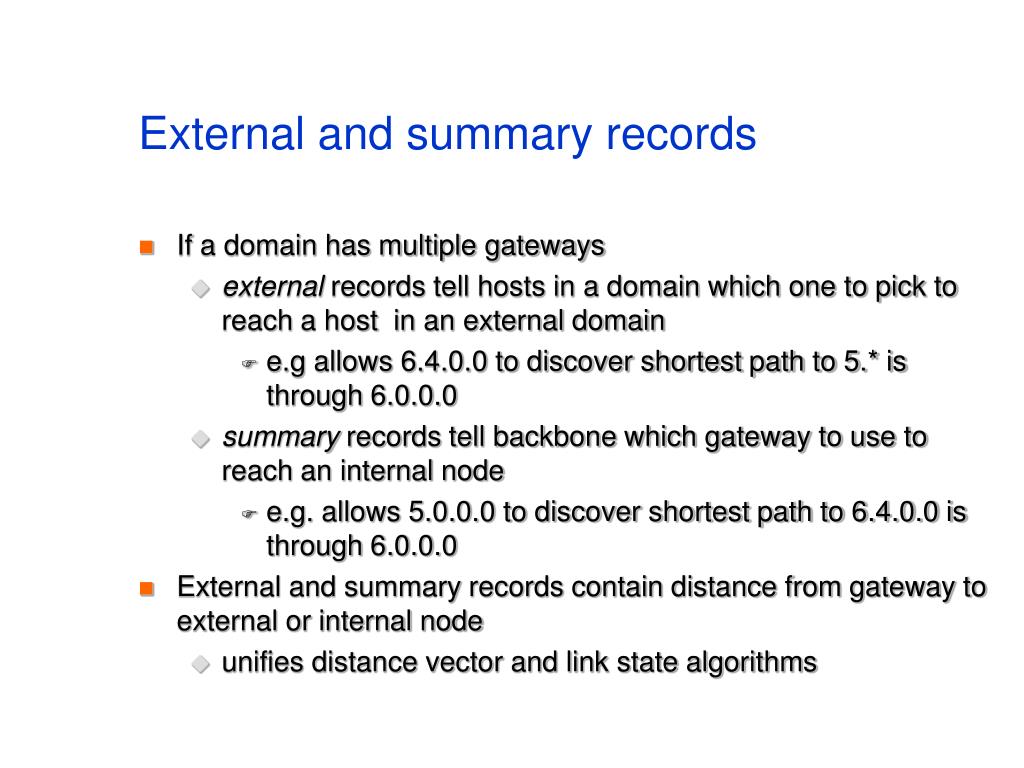 External and summary records

If a domain has multiple gateways

external records tell hosts in a domain which one to pick to reach a host in an external domain

e.g allows 6.4.0.0 to discover shortest path to 5.* is through 6.0.0.0

summary records tell backbone which gateway to use to reach an internal node

e.g. allows 5.0.0.0 to discover shortest path to 6.4.0.0 is through 6.0.0.0

External and summary records contain distance from gateway to external or internal node

unifies distance vector and link state algorithms